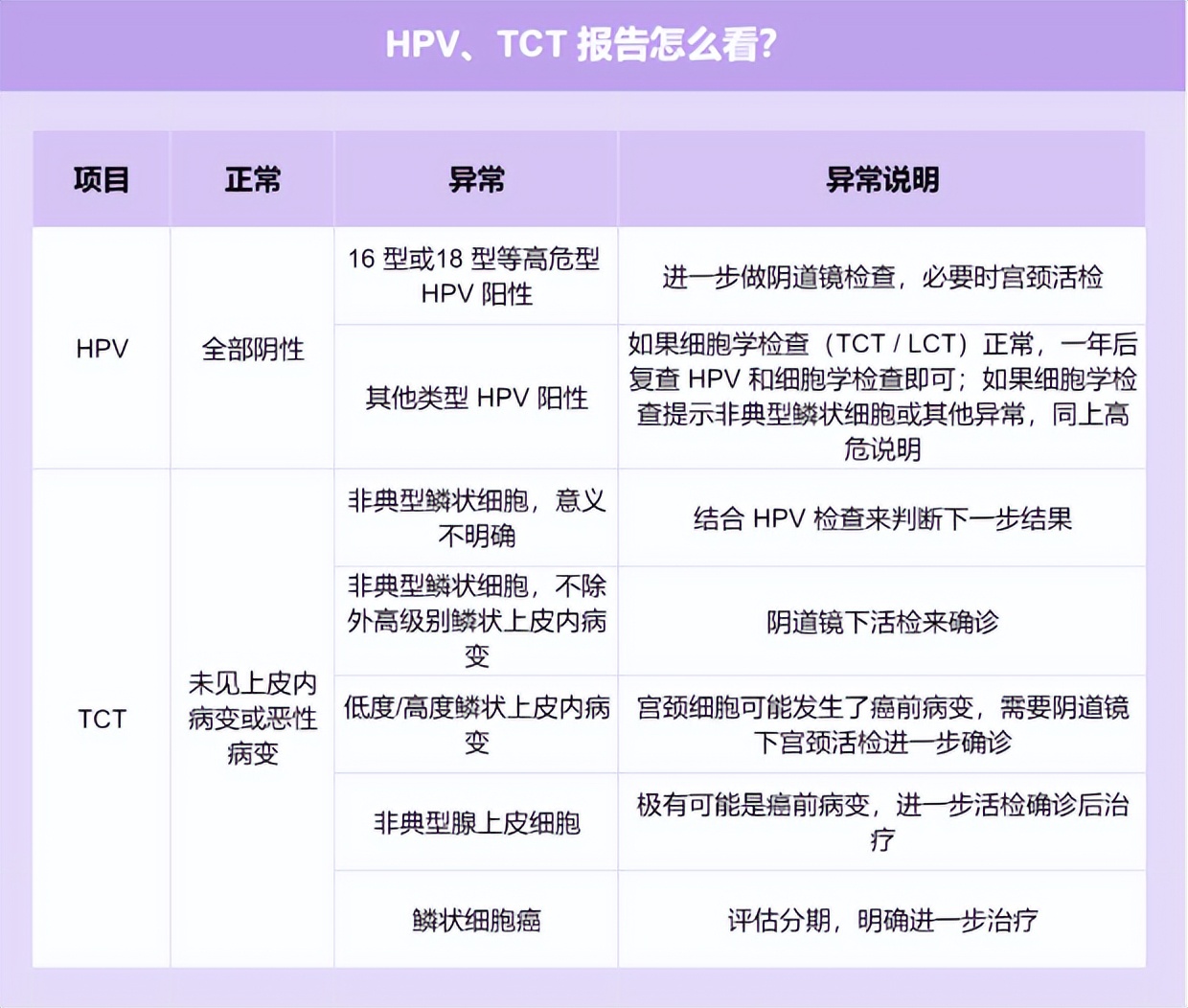 HPV、TCT 报告怎么看?

| 项目 | 正常 | 异常 | 异常说明 |
|---|---|---|---|
| HPV | 全部阴性 | 16 型或18 型等高危型 HPV 阳性 | 进一步做阴道镜检查，必要时宫颈活检 |
| | | 其他类型 HPV 阳性 | 如果细胞学检查（TCT / LCT）正常，一年后复查 HPV 和细胞学检查即可；如果细胞学检查提示非典型鳞状细胞或其他异常，同上高危说明 |
| TCT | 未见上皮内病变或恶性病变 | 非典型鳞状细胞，意义不明确 | 结合 HPV 检查来判断下一步结果 |
| | | 非典型鳞状细胞，不除外高级别鳞状上皮内病变 | 阴道镜下活检来确诊 |
| | | 低度/高度鳞状上皮内病变 | 宫颈细胞可能发生了癌前病变，需要阴道镜下宫颈活检进一步确诊 |
| | | 非典型腺上皮细胞 | 极有可能是癌前病变，进一步活检确诊后治疗 |
| | | 鳞状细胞癌 | 评估分期，明确进一步治疗 |